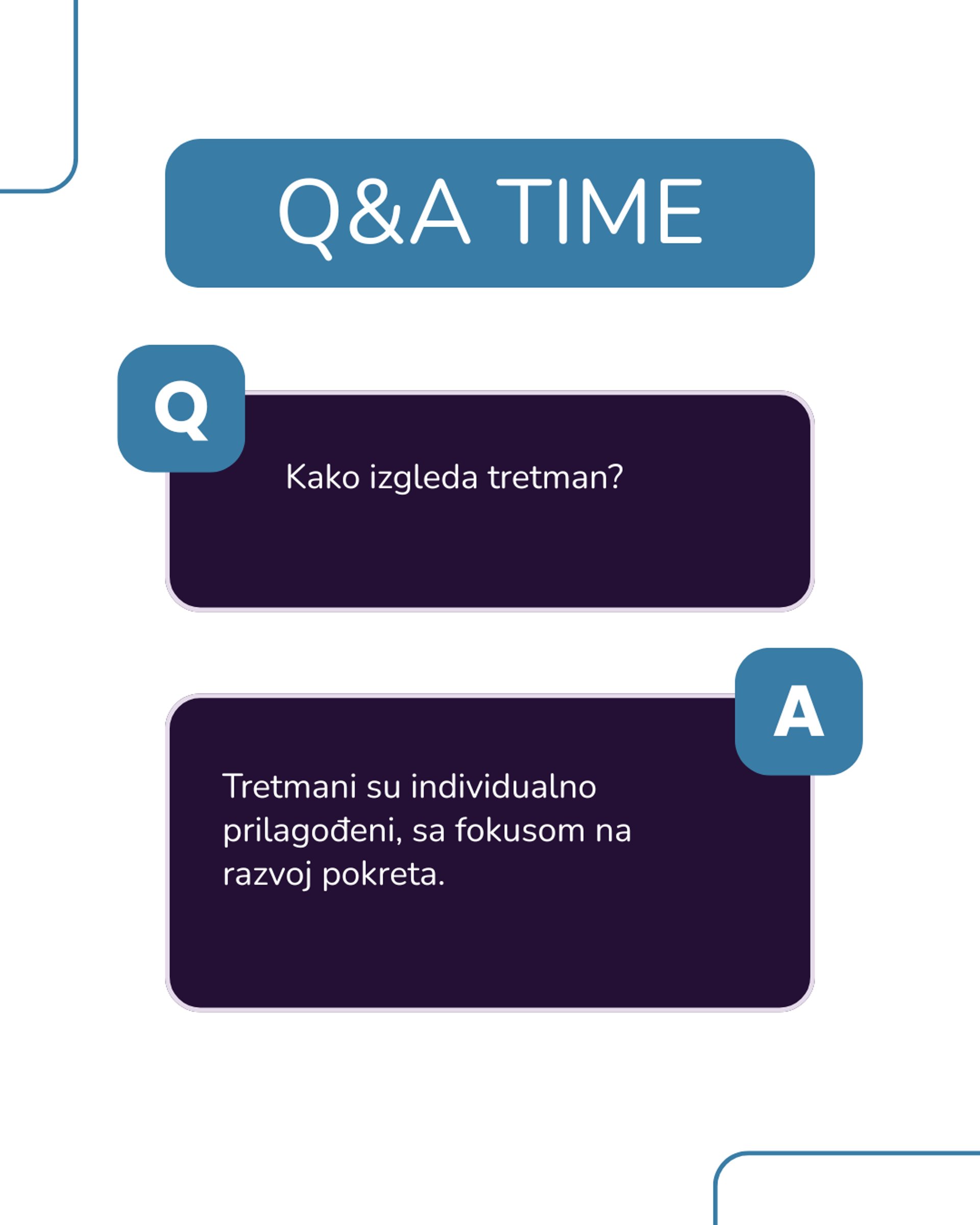 Q&A TIME

Q

Kako izgleda tretman?

A

Tretmani su individualno prilagođeni, sa fokusom na razvoj pokreta.